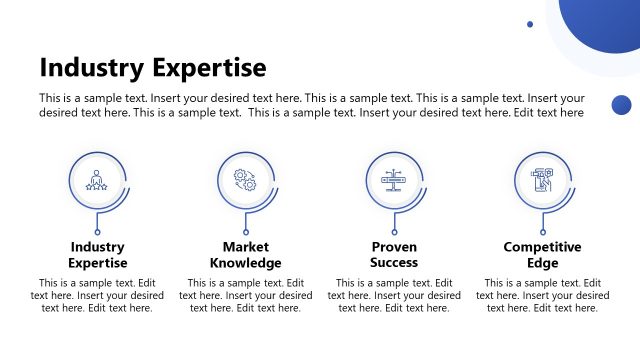 Industry Expertise

This is a sample text. Insert your desired text here. This is a sample text. This is a sample text. Insert your desired text here. This is a sample text.  This is a sample text. Insert your desired text here. Edit text here

Industry Expertise

This is a sample text. Edit text here. Insert your desired text here. Edit text here.

Market Knowledge

This is a sample text. Edit text here. Insert your desired text here. Edit text here.

Proven Success

This is a sample text. Edit text here. Insert your desired text here. Edit text here.

Competitive Edge

This is a sample text. Edit text here. Insert your desired text here. Edit text here.